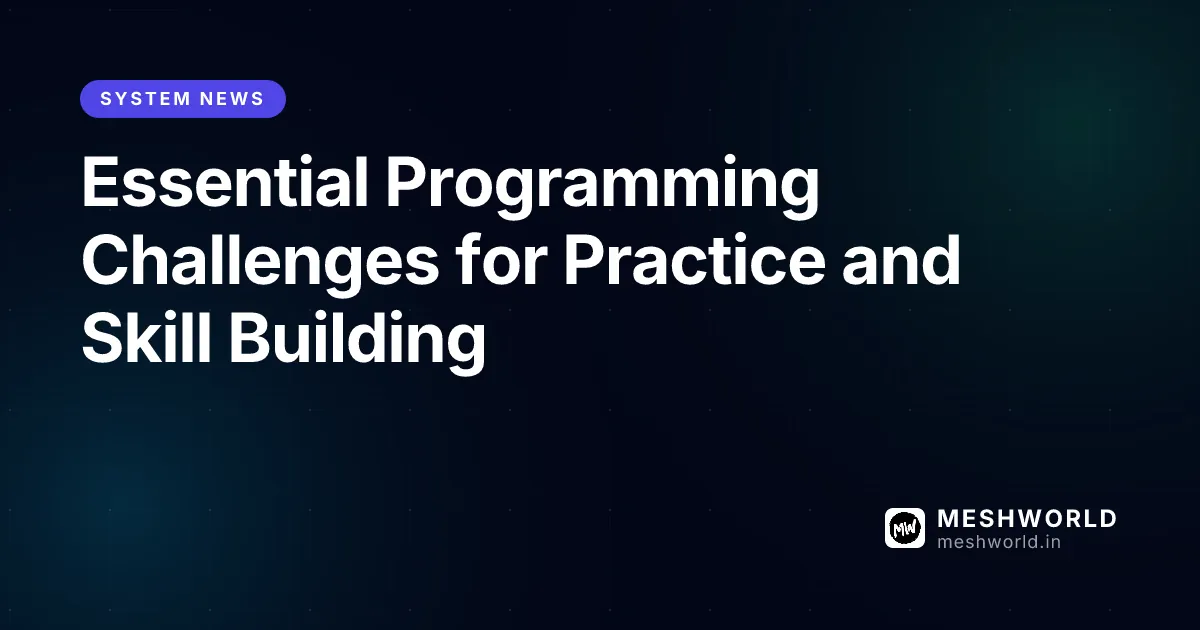 SYSTEM NEWS

Essential Programming Challenges for Practice and Skill Building

MW
MESHWORLD
meshworld.in